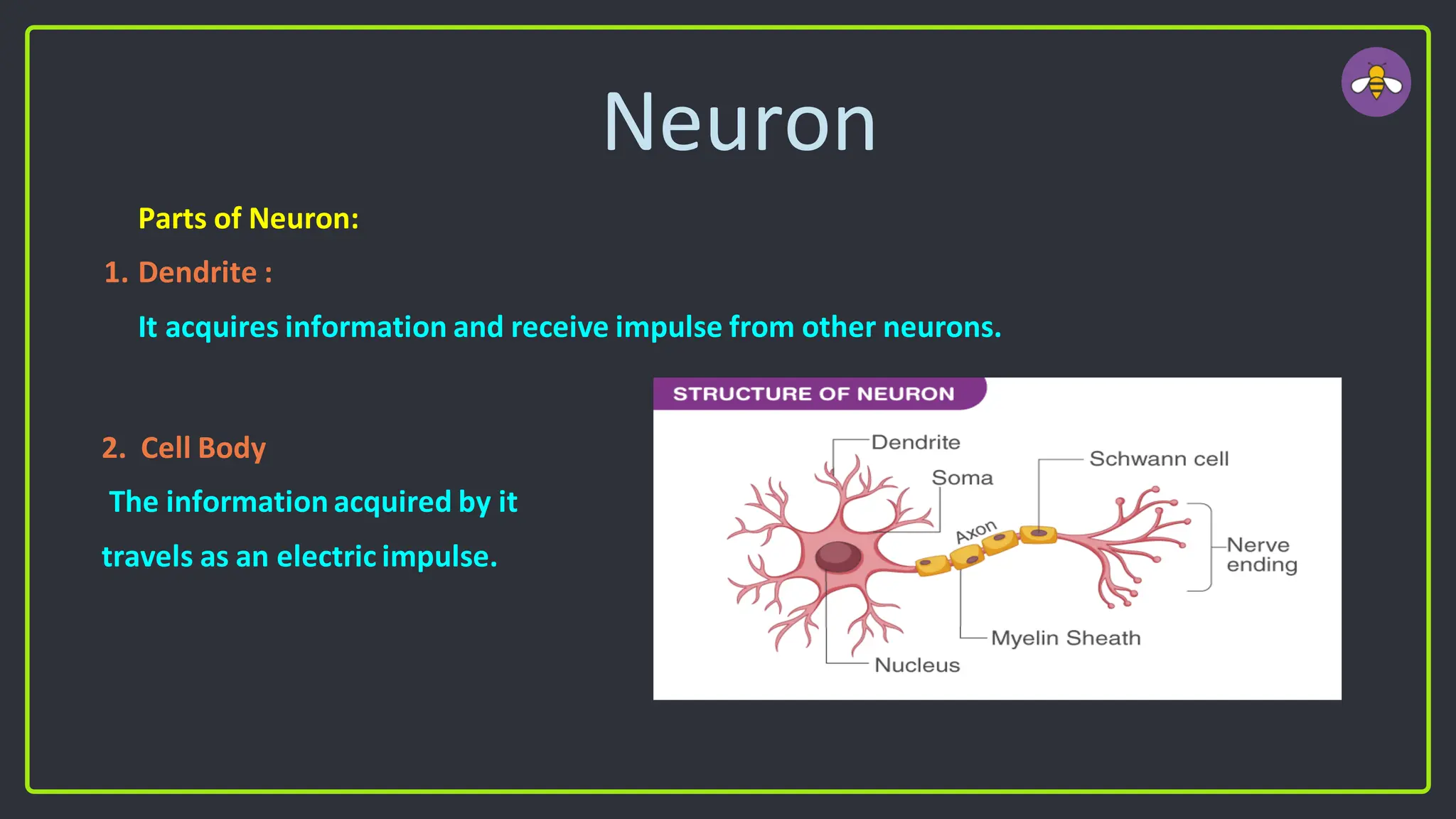 Neuron

Parts of Neuron:

1. Dendrite :

It acquires information and receive impulse from other neurons.

2. Cell Body

The information acquired by it travels as an electric impulse.

STRUCTURE OF NEURON

Dendrite

Soma

Schwann cell

Axon

Nerve ending

Myelin Sheath

Nucleus